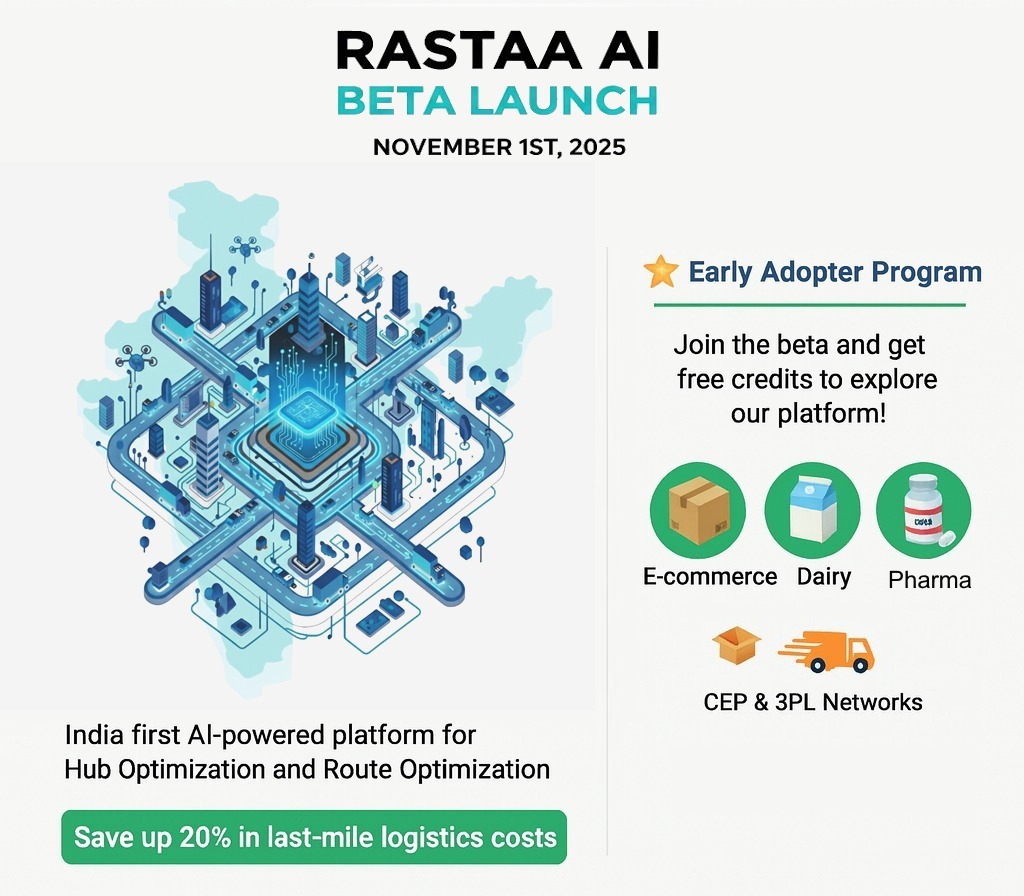 RASTAA AI
BETA LAUNCH
NOVEMBER 1ST, 2025

India first AI-powered platform for Hub Optimization and Route Optimization

Save up 20% in last-mile logistics costs

Early Adopter Program

Join the beta and get free credits to explore our platform!

E-commerce Dairy Pharma

CEP & 3PL Networks